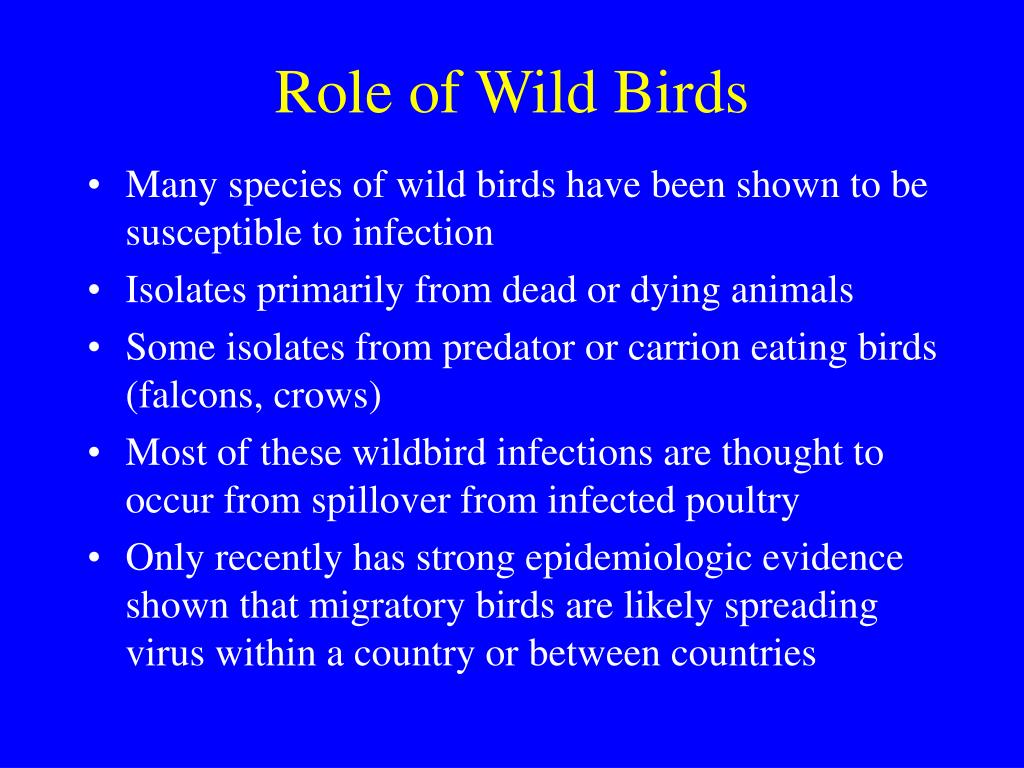 Role of Wild Birds

• Many species of wild birds have been shown to be susceptible to infection
• Isolates primarily from dead or dying animals
• Some isolates from predator or carrion eating birds (falcons, crows)
• Most of these wildbird infections are thought to occur from spillover from infected poultry
• Only recently has strong epidemiologic evidence shown that migratory birds are likely spreading virus within a country or between countries